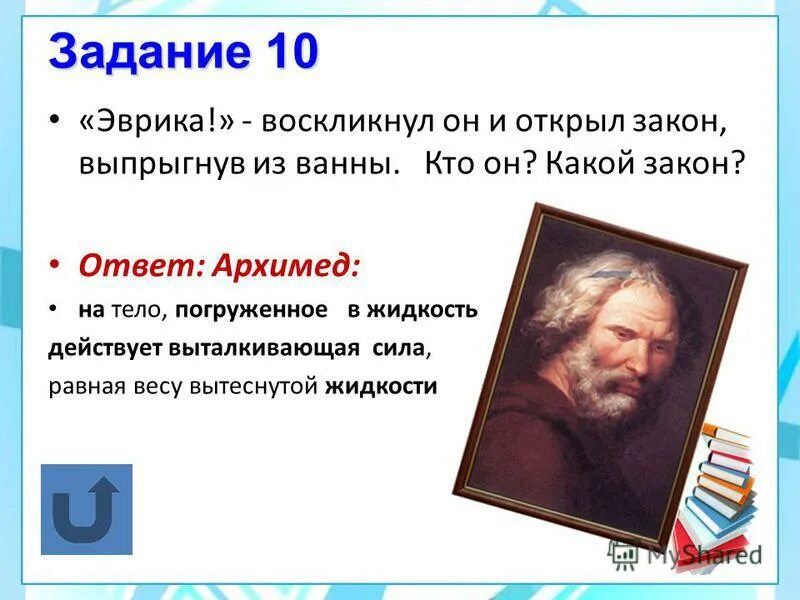 Задание 10

• «Эврика!» - воскликнул он и открыл закон, выпрыгнув из ванны. Кто он? Какой закон?

• Ответ: Архимед:

• на тело, погруженное в жидкость действует выталкивающая сила, равная весу вытеснутой жидкости

MyShared